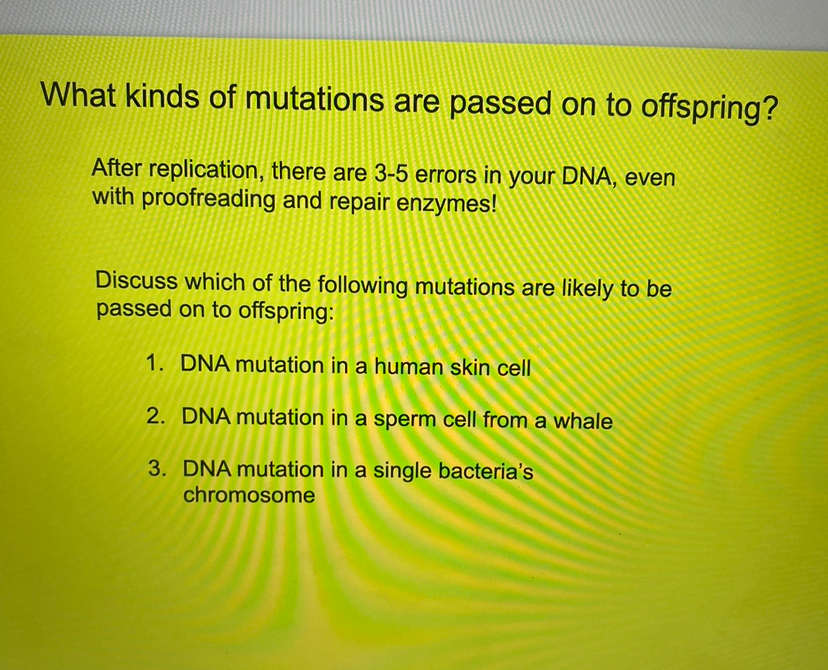 What kinds of mutations are passed on to offspring?

After replication, there are 3-5 errors in your DNA, even with proofreading and repair enzymes!

Discuss which of the following mutations are likely to be passed on to offspring:

1. DNA mutation in a human skin cell

2. DNA mutation in a sperm cell from a whale

3. DNA mutation in a single bacteria's chromosome